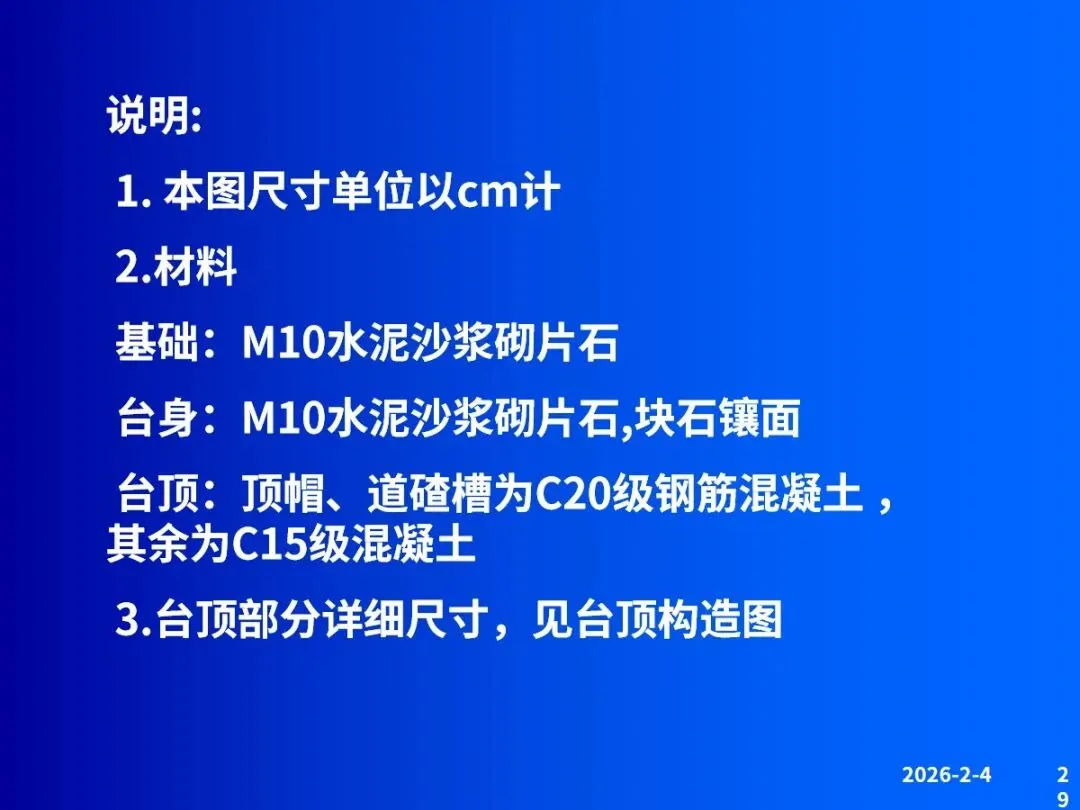 说明:

1. 本图尺寸单位以cm计

2.材料

基础：M10水泥沙浆砌片石

台身：M10水泥沙浆砌片石,块石镶面

台顶：顶帽、道碴槽为C20级钢筋混凝土 ，其余为C15级混凝土

3.台顶部分详细尺寸，见台顶构造图

2026-2-4

29